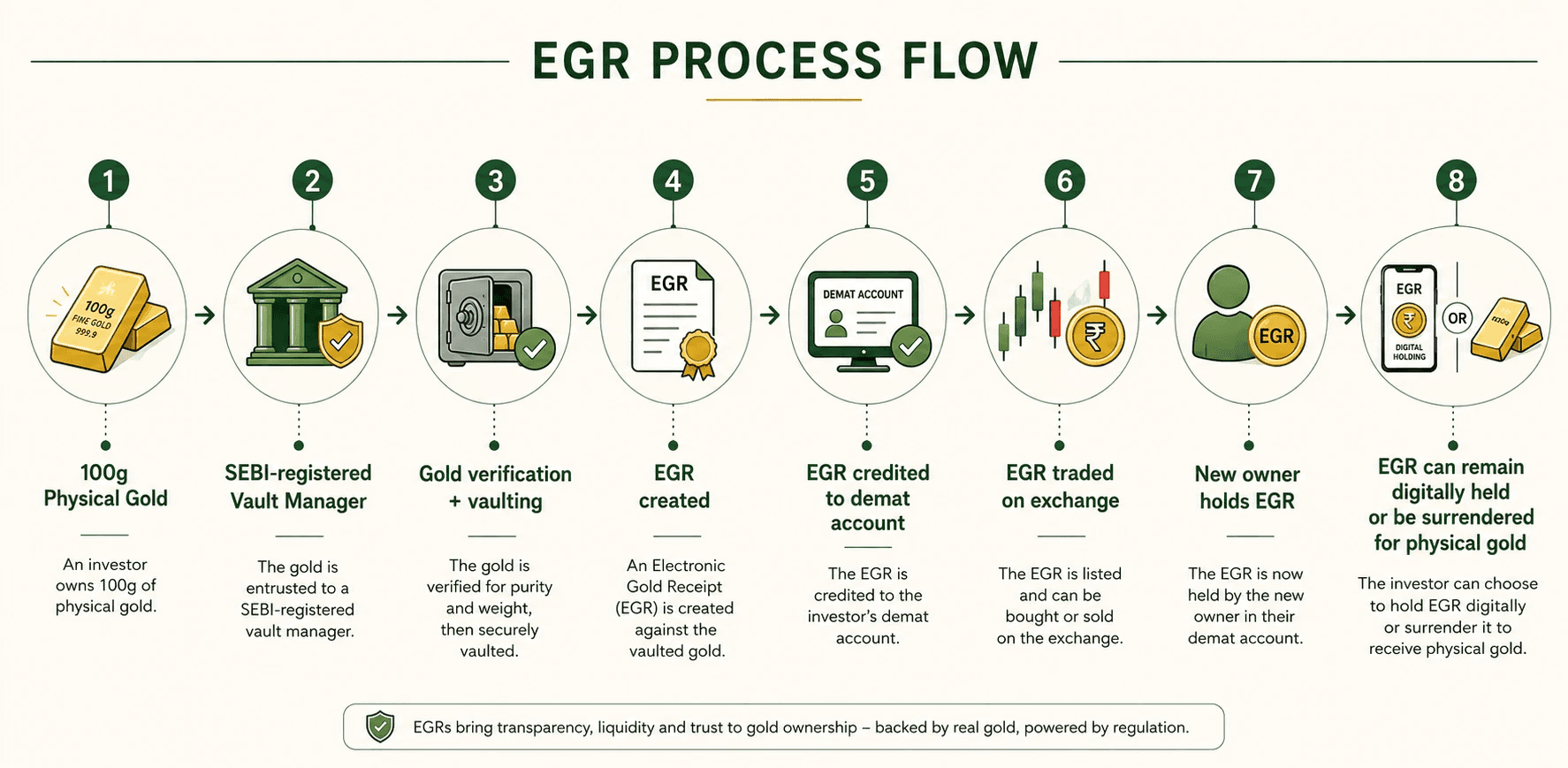 EGR PROCESS FLOW

1

100g FINE GOLD 999.9

100g Physical Gold

An investor owns 100g of physical gold.

2

SEBI-registered Vault Manager

The gold is entrusted to a SEBI-registered vault manager.

3

Gold verification + vaulting

The gold is verified for purity and weight, then securely vaulted.

4

EGR

EGR created

An Electronic Gold Receipt (EGR) is created against the vaulted gold.

5

DEMAT ACCOUNT

EGR credited to demat account

The EGR is credited to the investor's demat account.

6

₹

EGR traded on exchange

The EGR is listed and can be bought or sold on the exchange.

7

EGR

New owner holds EGR

The EGR is now held by the new owner in their demat account.

8

EGR

₹

DIGITAL HOLDING

OR

100g

EGR can remain digitally held or be surrendered for physical gold

The investor can choose to hold EGR digitally or surrender it to receive physical gold.

EGRs bring transparency, liquidity and trust to gold ownership – backed by real gold, powered by regulation.